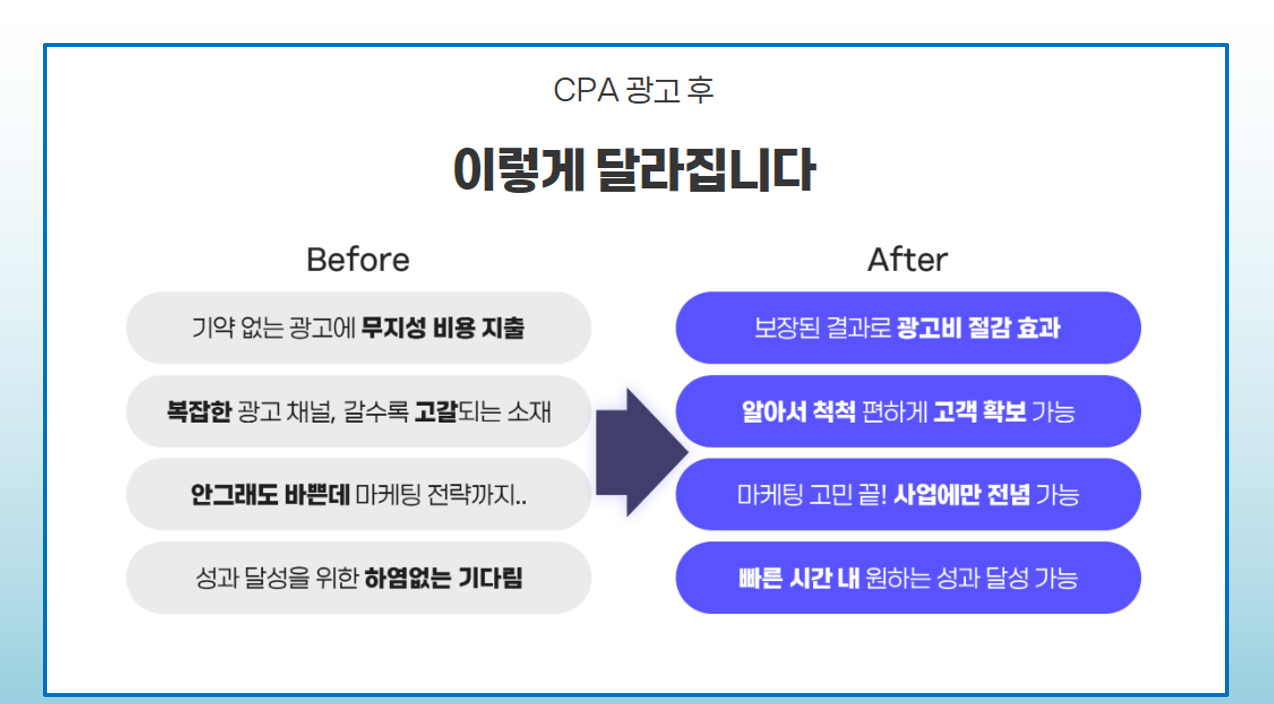 CPA 광고 후

이렇게 달라집니다

Before

기약 없는 광고에 무지성 비용 지출

복잡한 광고 채널, 갈수록 고갈되는 소재

안그래도 바쁜데 마케팅 전략까지..

성과 달성을 위한 하염없는 기다림

After

보장된 결과로 광고비 절감 효과

알아서 척척 편하게 고객 확보 가능

마케팅 고민 끝! 사업에만 전념 가능

빠른 시간 내 원하는 성과 달성 가능